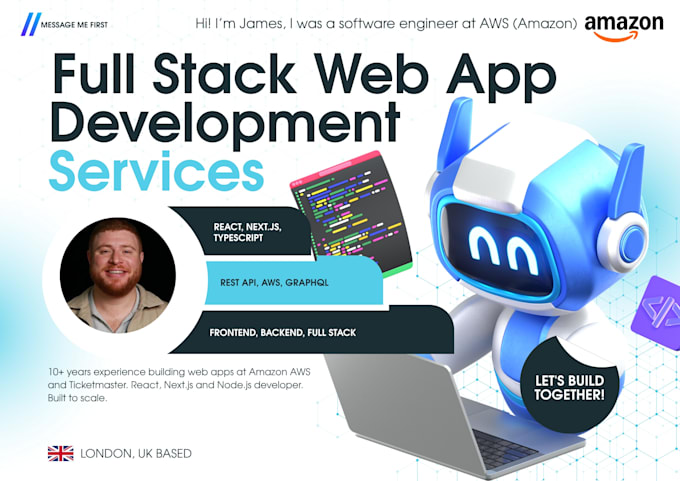 MESSAGE ME FIRST

Hi! I'm James, I was a software engineer at AWS (Amazon) amazon

Full Stack Web App Development Services

REACT, NEXT.JS, TYPESCRIPT

REST API, AWS, GRAPHQL

FRONTEND, BACKEND, FULL STACK

10+ years experience building web apps at Amazon AWS and Ticketmaster. React, Next.js and Node.js developer. Built to scale.

LET'S BUILD TOGETHER!

LONDON, UK BASED